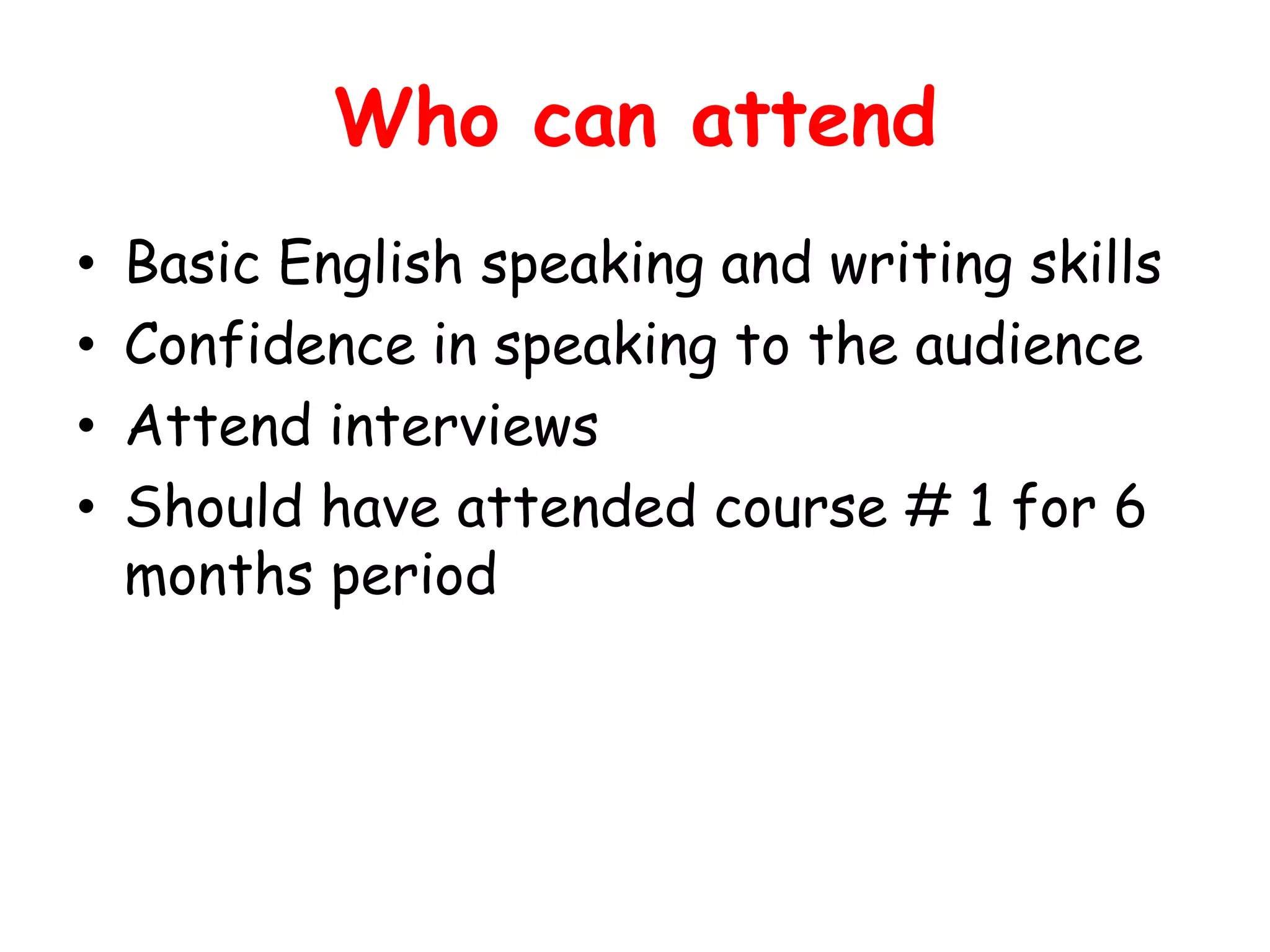 Who can attend

• Basic English speaking and writing skills
• Confidence in speaking to the audience
• Attend interviews
• Should have attended course # 1 for 6 months period